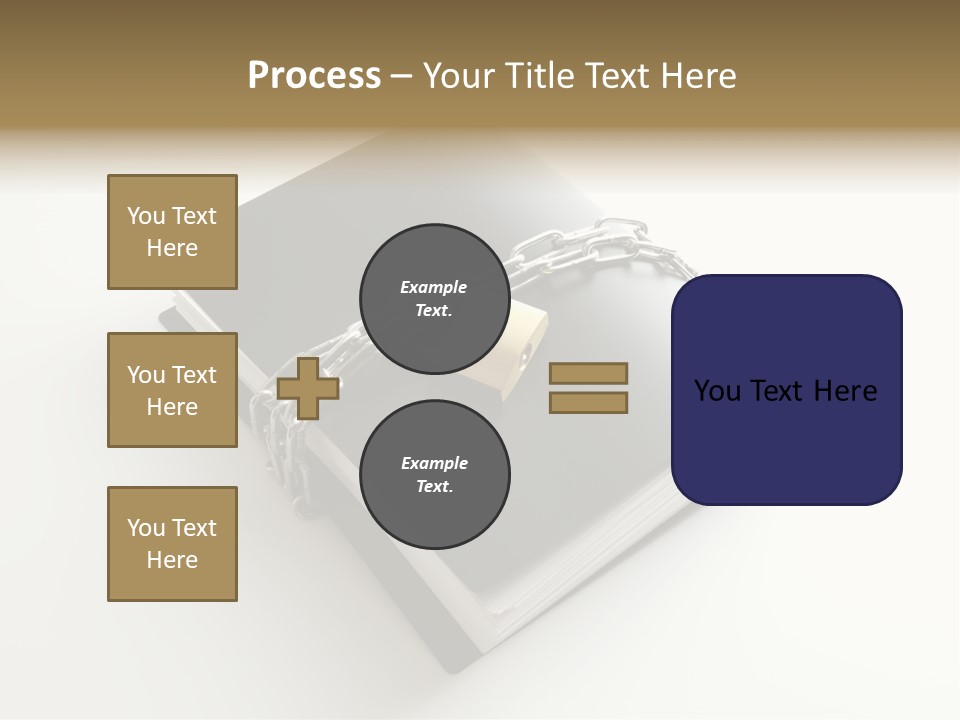 Process – Your Title Text Here

You Text Here

You Text Here

You Text Here

Example Text.

Example Text.

You Text Here